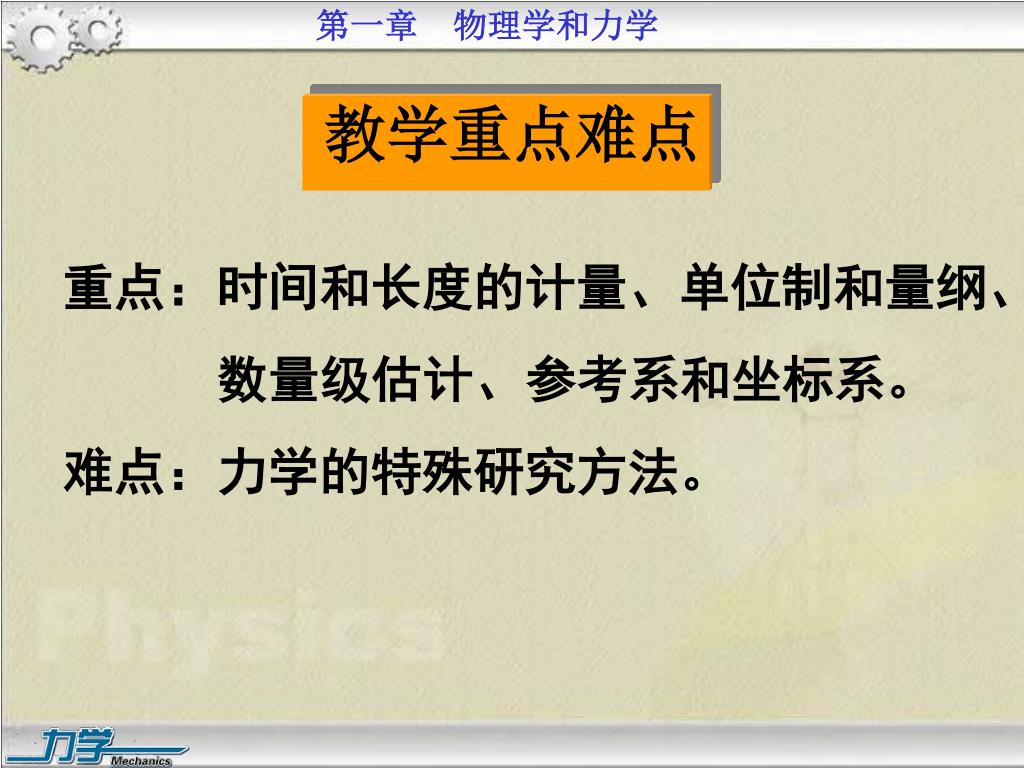 第一章 物理学和力学

教学重点难点

重点：时间和长度的计量、单位制和量纲、数量级估计、参考系和坐标系。

难点：力学的特殊研究方法。

Physics

力学

Mechanics